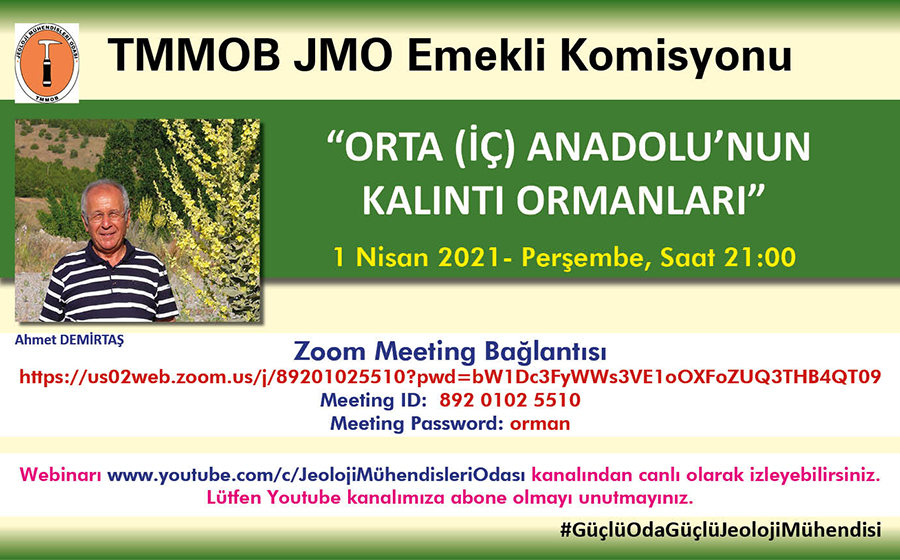 JEOLOJİ MÜHENDİSLERİ ODASI
TMMOB

TMMOB JMO Emekli Komisyonu

"ORTA (İÇ) ANADOLU'NUN KALINTI ORMANLARI"

1 Nisan 2021- Perşembe, Saat 21:00

Ahmet DEMİRTAŞ

Zoom Meeting Bağlantısı
https://us02web.zoom.us/j/89201025510?pwd=bW1Dc3FyWWs3VE1oOXFoZUQ3THB4QT09
Meeting ID: 892 0102 5510
Meeting Password: orman

Webinarı www.youtube.com/c/JeolojiMühendisleriOdası kanalından canlı olarak izleyebilirsiniz.
Lütfen Youtube kanalımıza abone olmayı unutmayınız.

#GüçlüOdaGüçlüJeolojiMühendisi